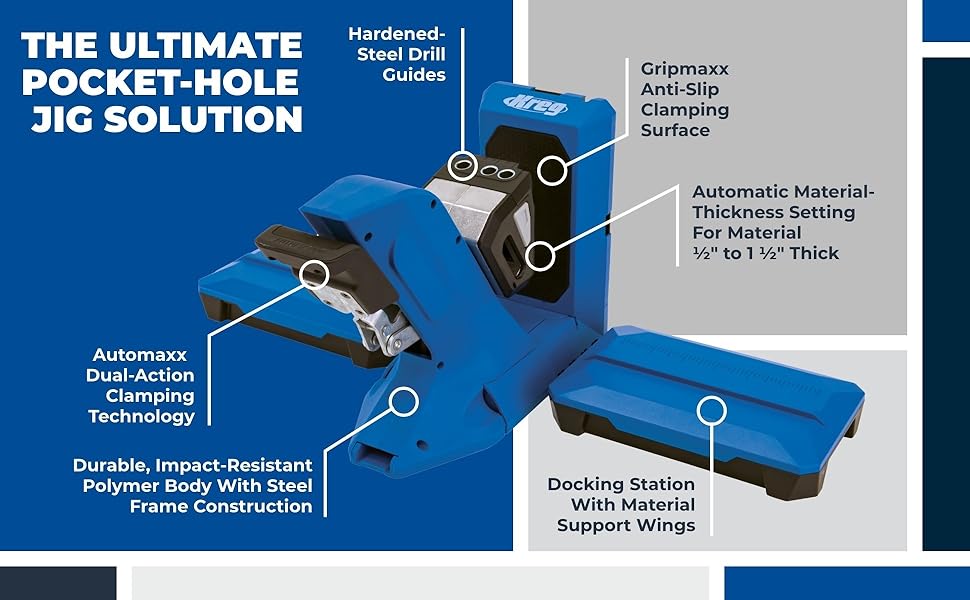 THE ULTIMATE POCKET-HOLE JIG SOLUTION

Hardened-Steel Drill Guides

Kreg

Gripmaxx Anti-Slip Clamping Surface

Automatic Material-Thickness Setting For Material ½" to 1 ½" Thick

Automaxx Dual-Action Clamping Technology

Durable, Impact-Resistant Polymer Body With Steel Frame Construction

Docking Station With Material Support Wings